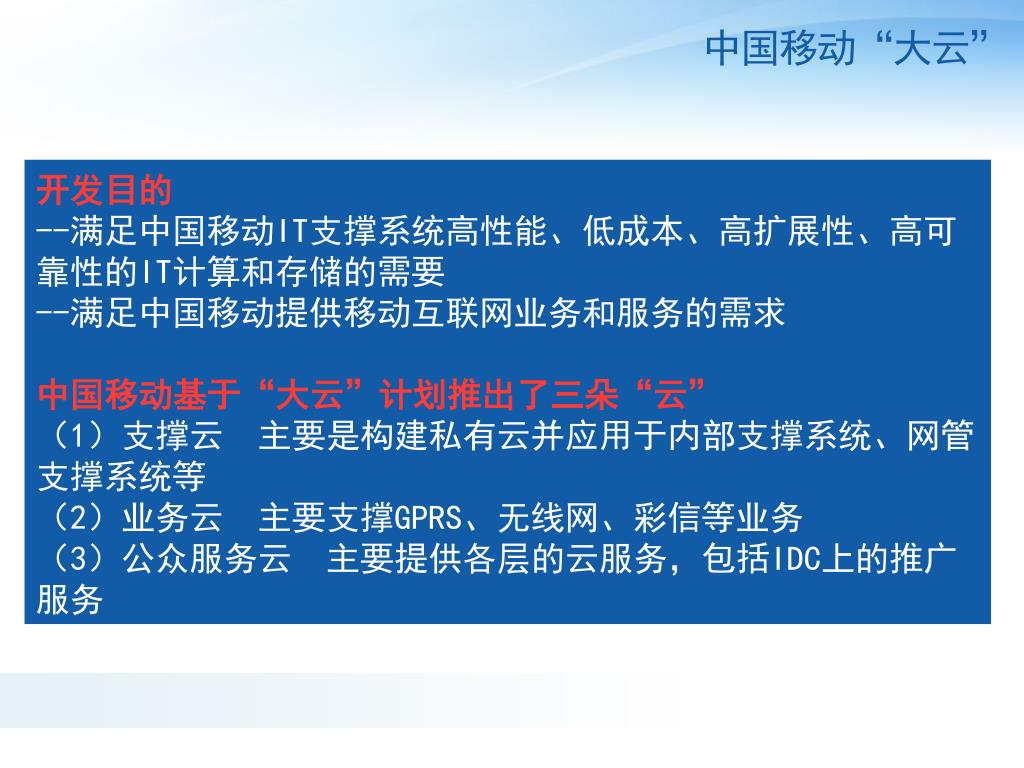 中国移动“大云”

开发目的
--满足中国移动IT支撑系统高性能、低成本、高扩展性、高可靠性的IT计算和存储的需要
--满足中国移动提供移动互联网业务和服务的需求

中国移动基于“大云”计划推出了三朵“云”
（1）支撑云　主要是构建私有云并应用于内部支撑系统、网管支撑系统等
（2）业务云　主要支撑GPRS、无线网、彩信等业务
（3）公众服务云　主要提供各层的云服务，包括IDC上的推广服务